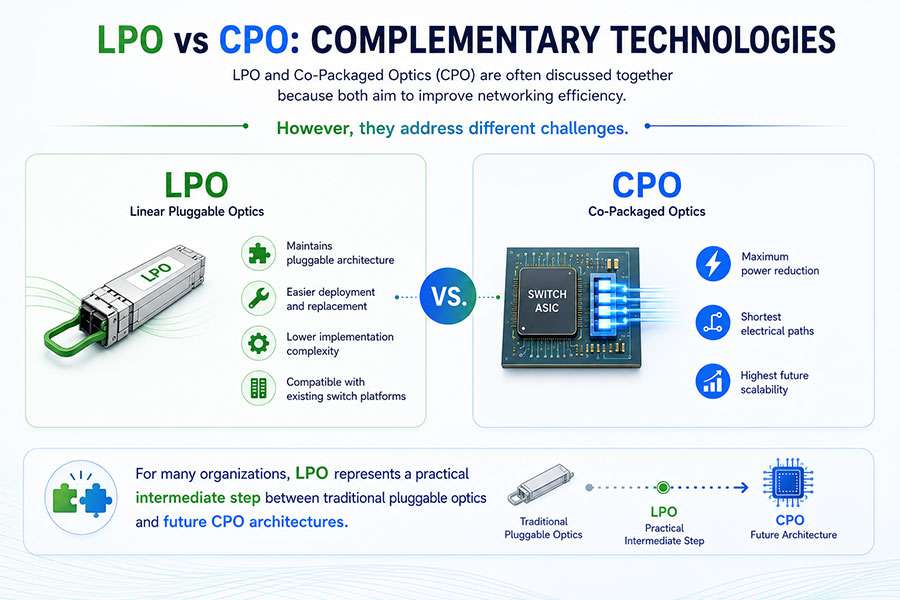 LPO vs CPO: COMPLEMENTARY TECHNOLOGIES

LPO and Co-Packaged Optics (CPO) are often discussed together because both aim to improve networking efficiency.

However, they address different challenges.

LPO
Linear Pluggable Optics

LPO

Maintains pluggable architecture

Easier deployment and replacement

Lower implementation complexity

Compatible with existing switch platforms

VS.

CPO
Co-Packaged Optics

SWITCH ASIC

Maximum power reduction

Shortest electrical paths

Highest future scalability

For many organizations, LPO represents a practical intermediate step between traditional pluggable optics and future CPO architectures.

Traditional Pluggable Optics

LPO
Practical Intermediate Step

CPO
Future Architecture